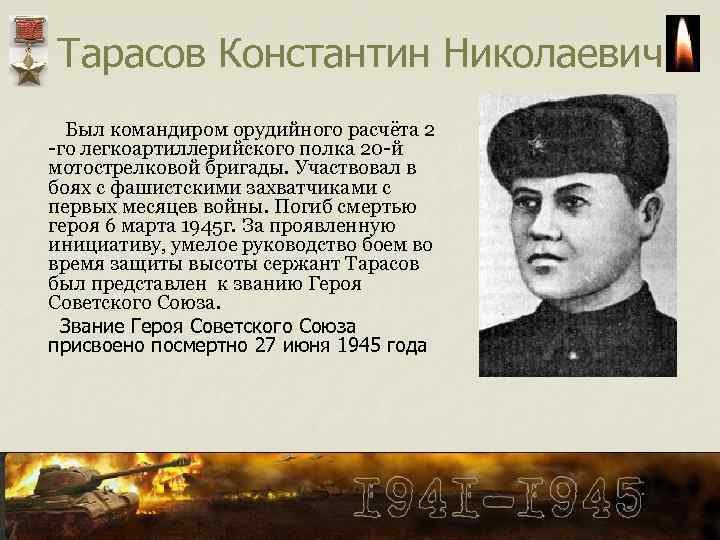 Тарасов Константин Николаевич

Был командиром орудийного расчёта 2 -го легкоартиллерийского полка 20-й мотострелковой бригады. Участвовал в боях с фашистскими захватчиками с первых месяцев войны. Погиб смертью героя 6 марта 1945г. За проявленную инициативу, умелое руководство боем во время защиты высоты сержант Тарасов был представлен к званию Героя Советского Союза.

Звание Героя Советского Союза присвоено посмертно 27 июня 1945 года

1941-1945